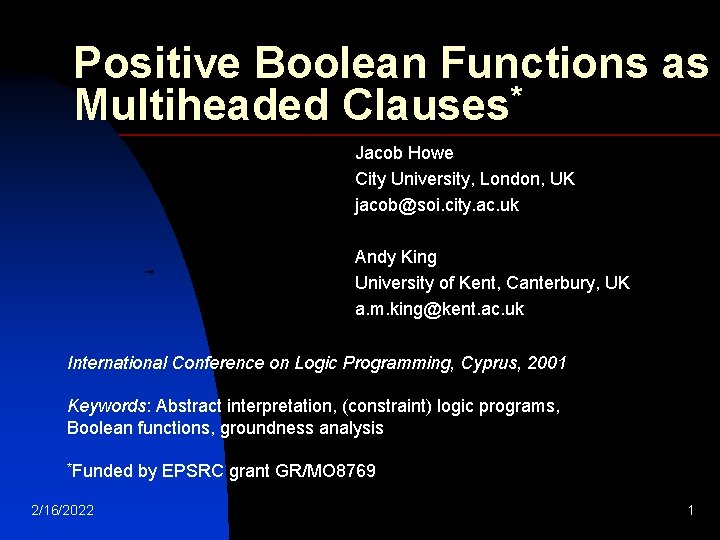 Positive Boolean Functions as Multiheaded Clauses*

Jacob Howe
City University, London, UK
jacob@soi.city.ac.uk

Andy King
University of Kent, Canterbury, UK
a.m.king@kent.ac.uk

International Conference on Logic Programming, Cyprus, 2001

Keywords: Abstract interpretation, (constraint) logic programs, Boolean functions, groundness analysis

*Funded by EPSRC grant GR/MO8769

2/16/2022

1